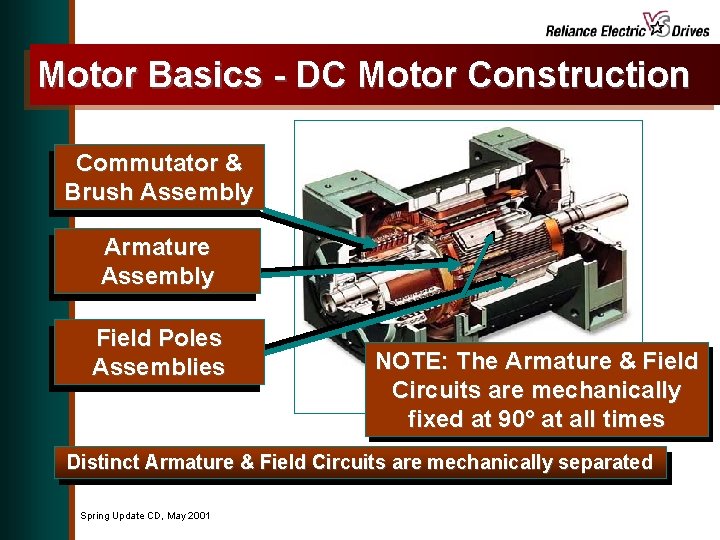 Reliance Electric VS Drives

Motor Basics - DC Motor Construction

Commutator & Brush Assembly

Armature Assembly

Field Poles Assemblies

NOTE: The Armature & Field Circuits are mechanically fixed at 90° at all times

Distinct Armature & Field Circuits are mechanically separated

Spring Update CD, May 2001